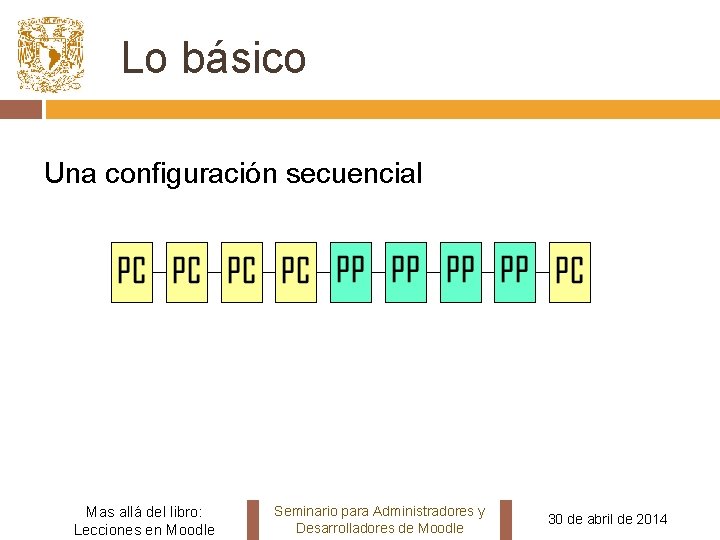 Lo básico

Una configuración secuencial

PC PC PC PC PP PP PP PP PC

Mas allá del libro: Lecciones en Moodle

Seminario para Administradores y Desarrolladores de Moodle

30 de abril de 2014